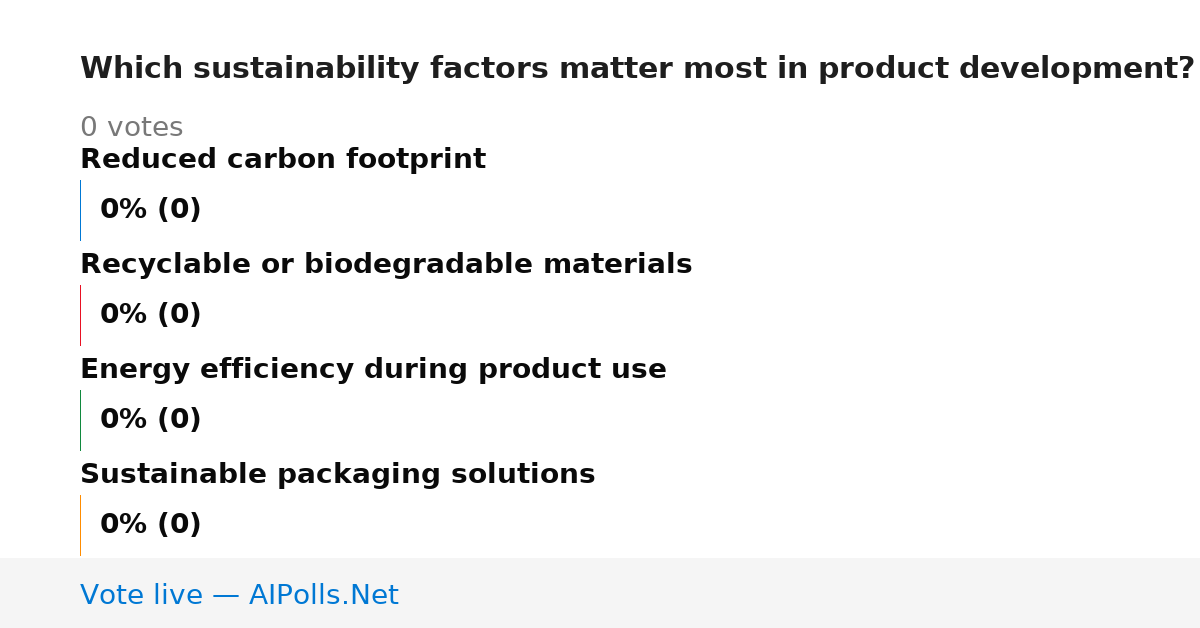 Which sustainability factors matter most in product development?

0 votes

Reduced carbon footprint

0% (0)

Recyclable or biodegradable materials

0% (0)

Energy efficiency during product use

0% (0)

Sustainable packaging solutions

0% (0)

Vote live — AIPolls.Net